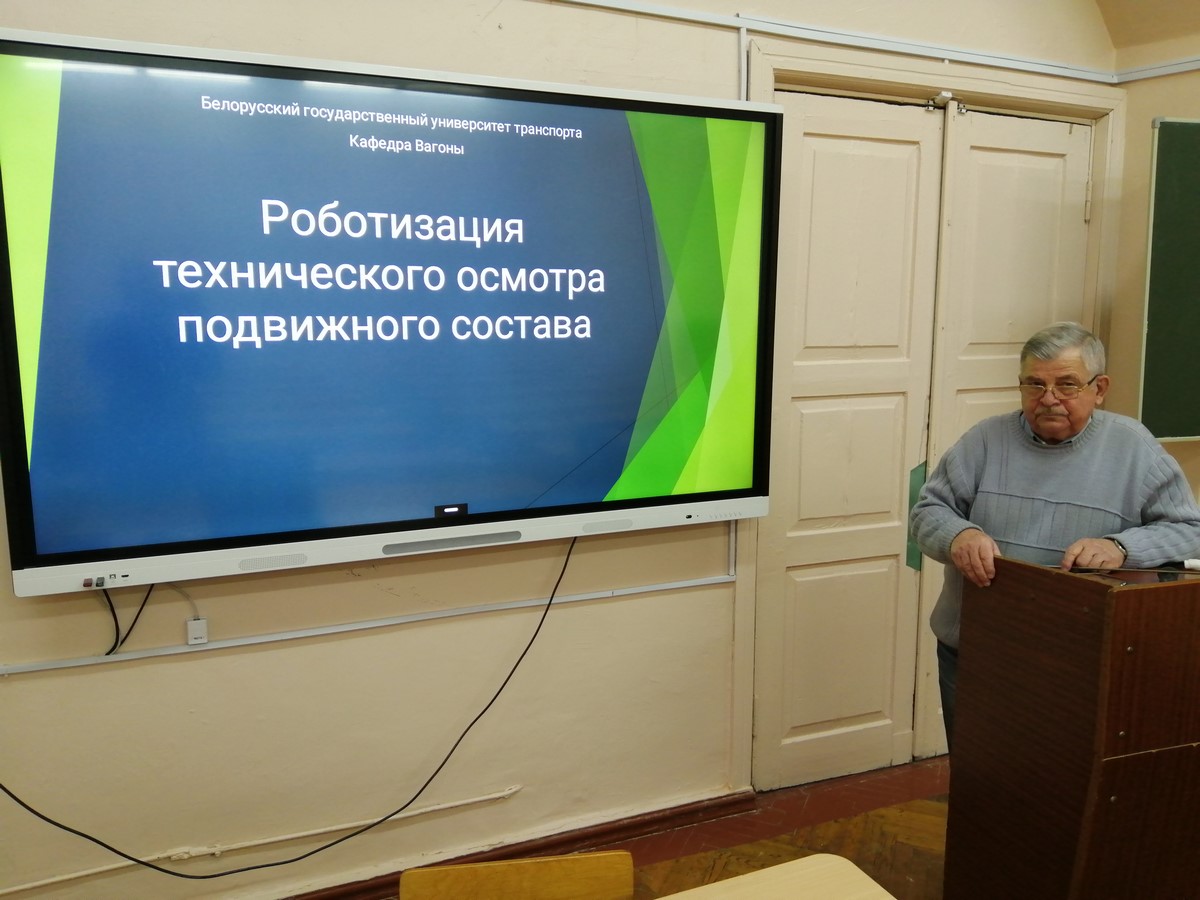 Белорусский государственный университет транспорта
Кафедра Вагоны

Роботизация технического осмотра подвижного состава